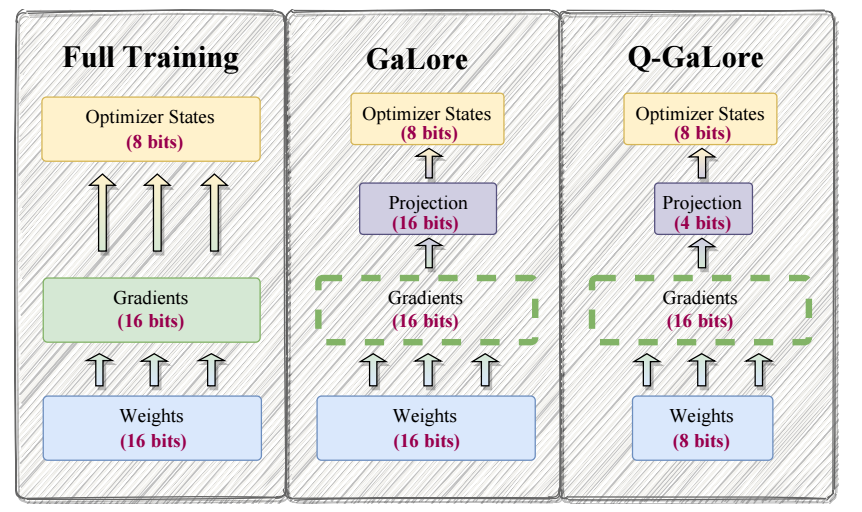 Full Training

Optimizer States
(8 bits)

Gradients
(16 bits)

Weights
(16 bits)

GaLore

Optimizer States
(8 bits)

Projection
(16 bits)

Gradients
(16 bits)

Weights
(16 bits)

Q-GaLore

Optimizer States
(8 bits)

Projection
(4 bits)

Gradients
(16 bits)

Weights
(8 bits)